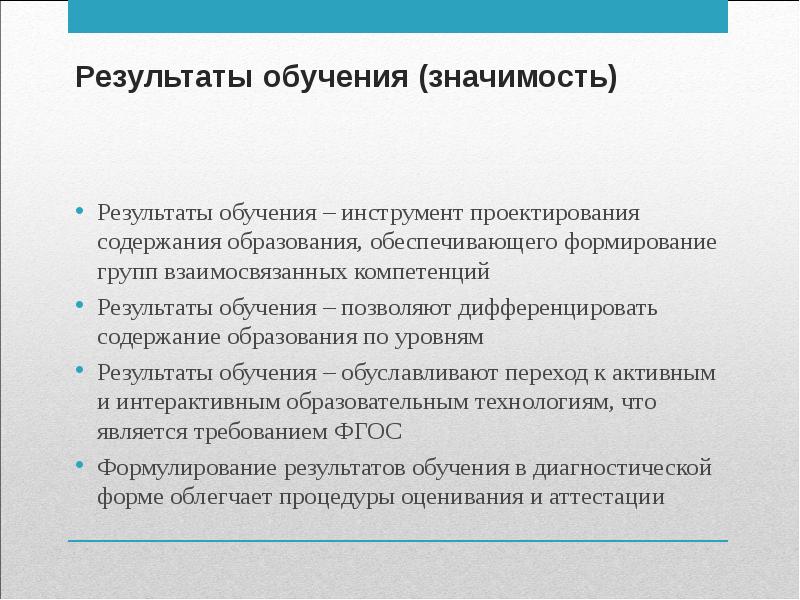 Результаты обучения (значимость)

• Результаты обучения – инструмент проектирования содержания образования, обеспечивающего формирование групп взаимосвязанных компетенций
• Результаты обучения – позволяют дифференцировать содержание образования по уровням
• Результаты обучения – обуславливают переход к активным и интерактивным образовательным технологиям, что является требованием ФГОС
• Формулирование результатов обучения в диагностической форме облегчает процедуры оценивания и аттестации